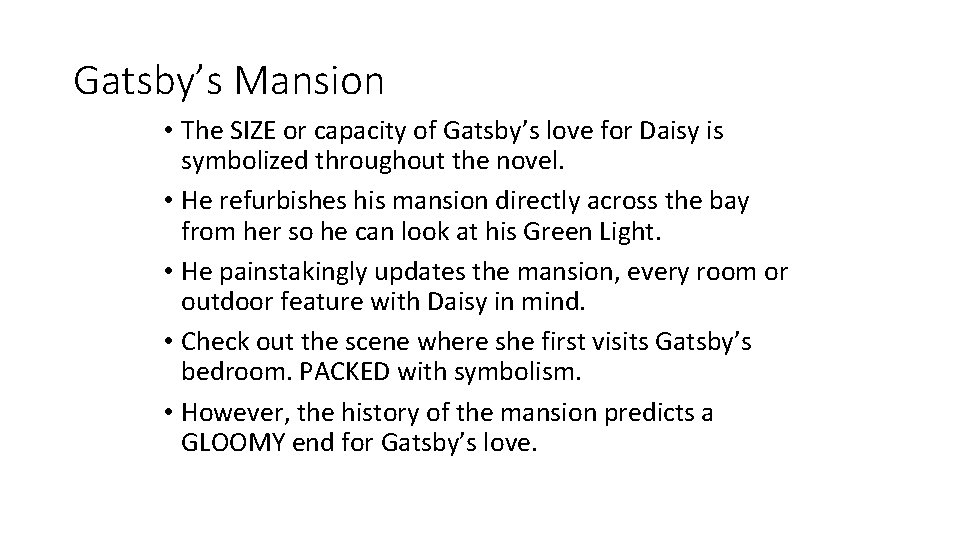 Gatsby’s Mansion

• The SIZE or capacity of Gatsby’s love for Daisy is symbolized throughout the novel.
• He refurbishes his mansion directly across the bay from her so he can look at his Green Light.
• He painstakingly updates the mansion, every room or outdoor feature with Daisy in mind.
• Check out the scene where she first visits Gatsby’s bedroom. PACKED with symbolism.
• However, the history of the mansion predicts a GLOOMY end for Gatsby’s love.